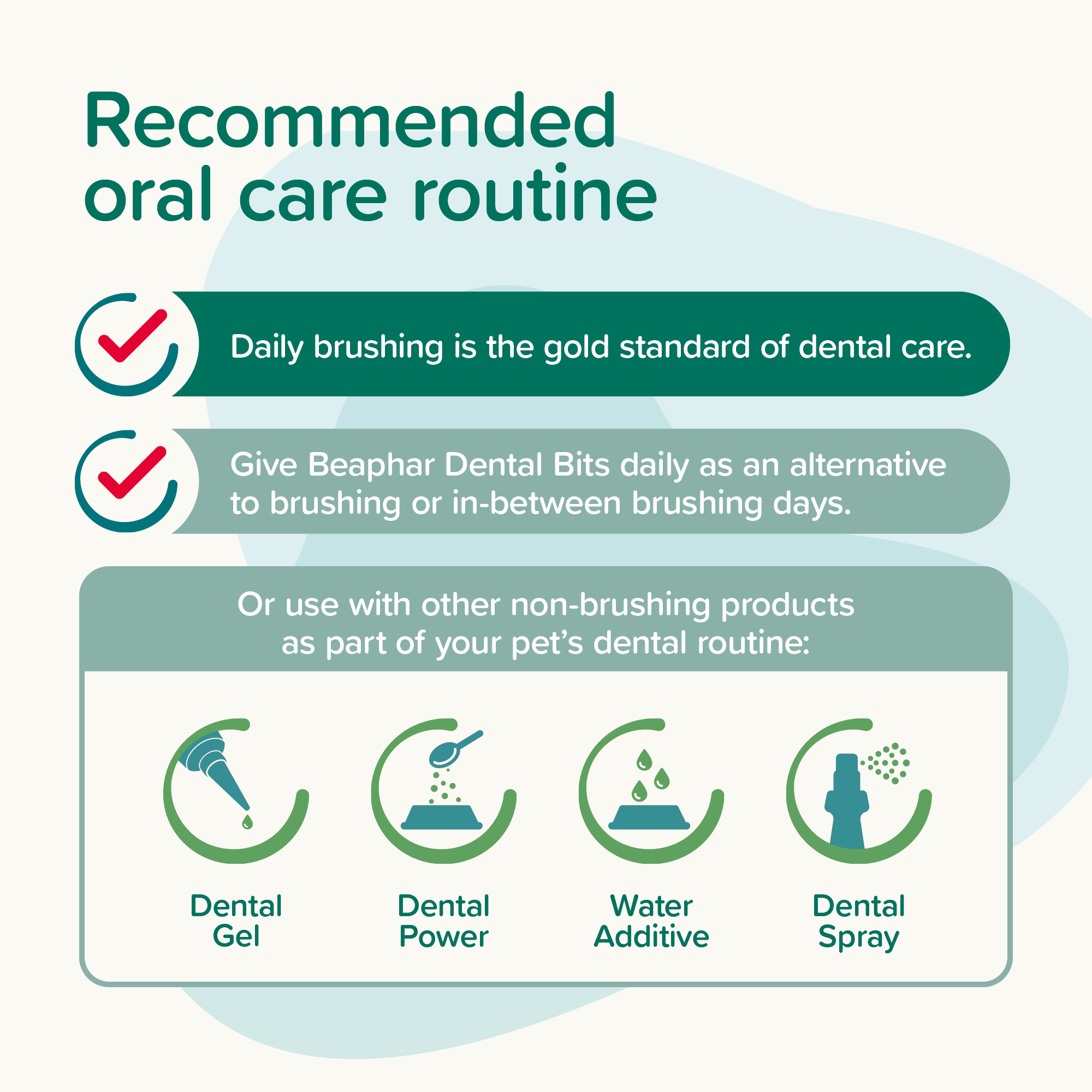 Recommended oral care routine

Daily brushing is the gold standard of dental care.

Give Beaphar Dental Bits daily as an alternative to brushing or in-between brushing days.

Or use with other non-brushing products as part of your pet's dental routine:

Dental Gel

Dental Power

Water Additive

Dental Spray